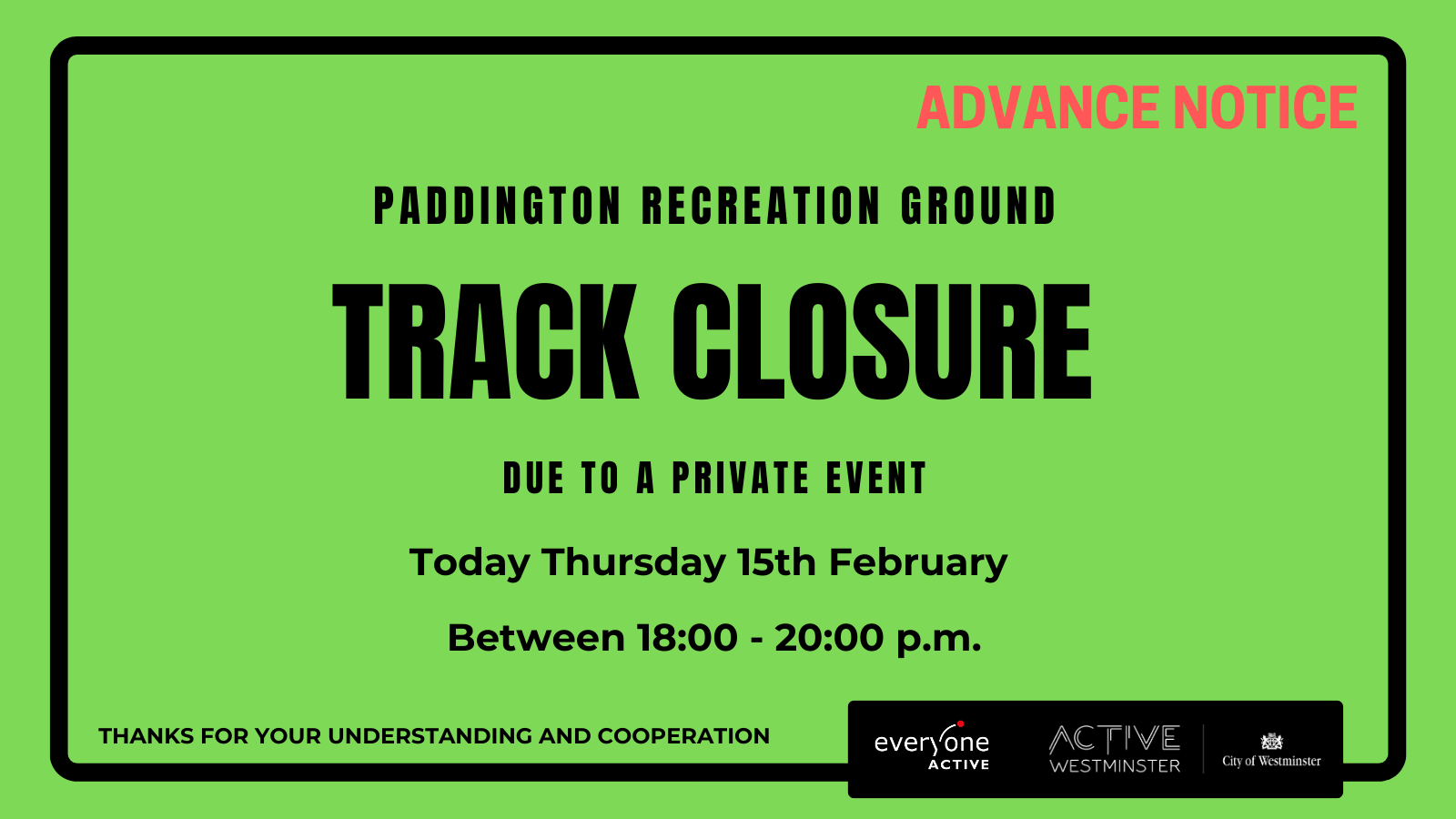 ADVANCE NOTICE

PADDINGTON RECREATION GROUND

TRACK CLOSURE

DUE TO A PRIVATE EVENT

Today Thursday 15th February

Between 18:00 - 20:00 p.m.

THANKS FOR YOUR UNDERSTANDING AND COOPERATION

everyone ACTIVE

ACTIVE WESTMINSTER

City of Westminster